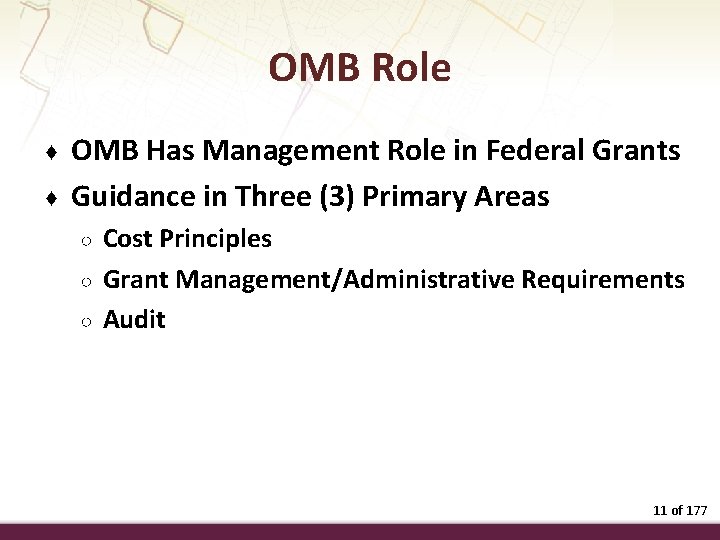 OMB Role

♦ OMB Has Management Role in Federal Grants
♦ Guidance in Three (3) Primary Areas
○ Cost Principles
○ Grant Management/Administrative Requirements
○ Audit

11 of 177